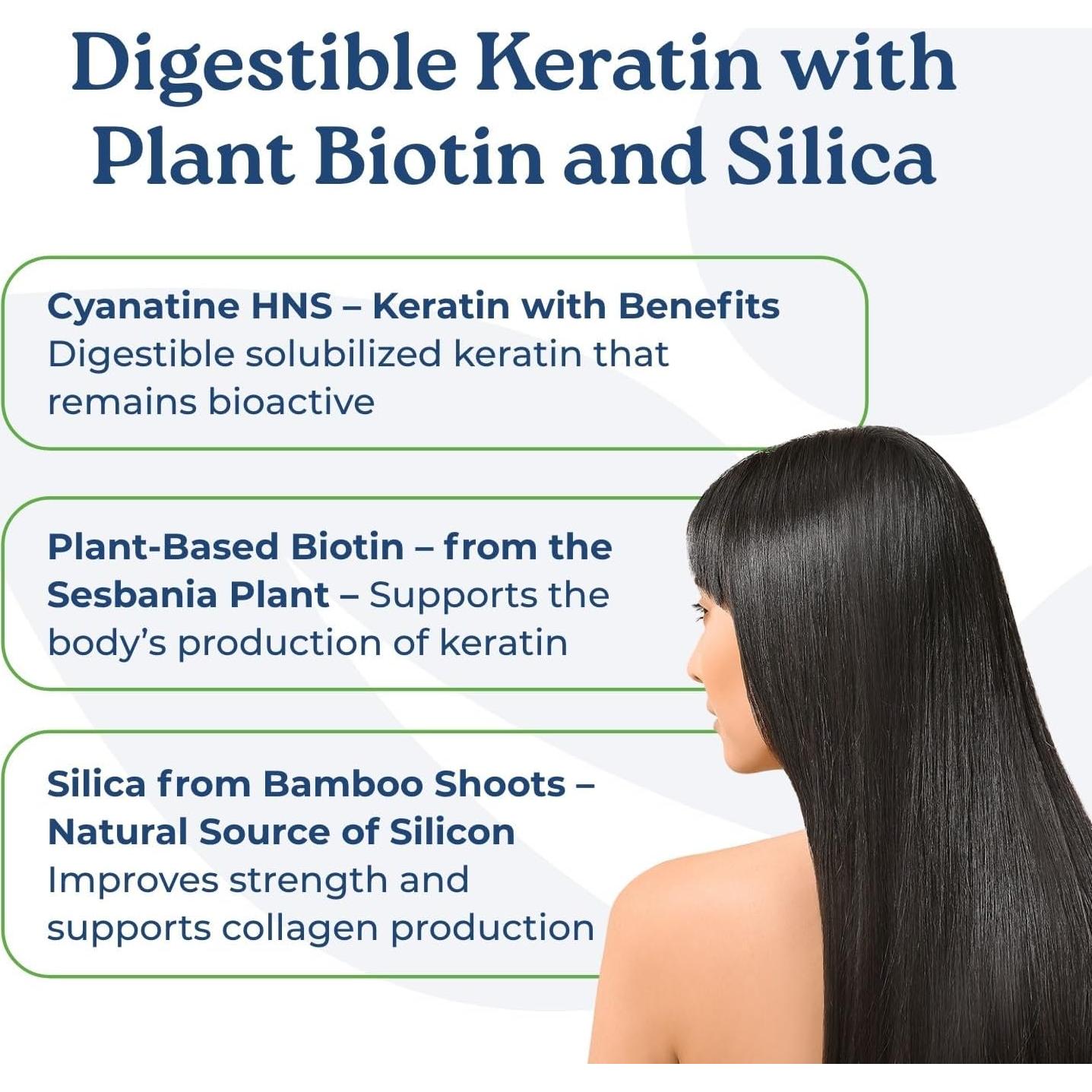 Digestible Keratin with Plant Biotin and Silica

Cyanatine HNS – Keratin with Benefits
Digestible solubilized keratin that remains bioactive

Plant-Based Biotin – from the Sesbania Plant – Supports the body's production of keratin

Silica from Bamboo Shoots – Natural Source of Silicon
Improves strength and supports collagen production